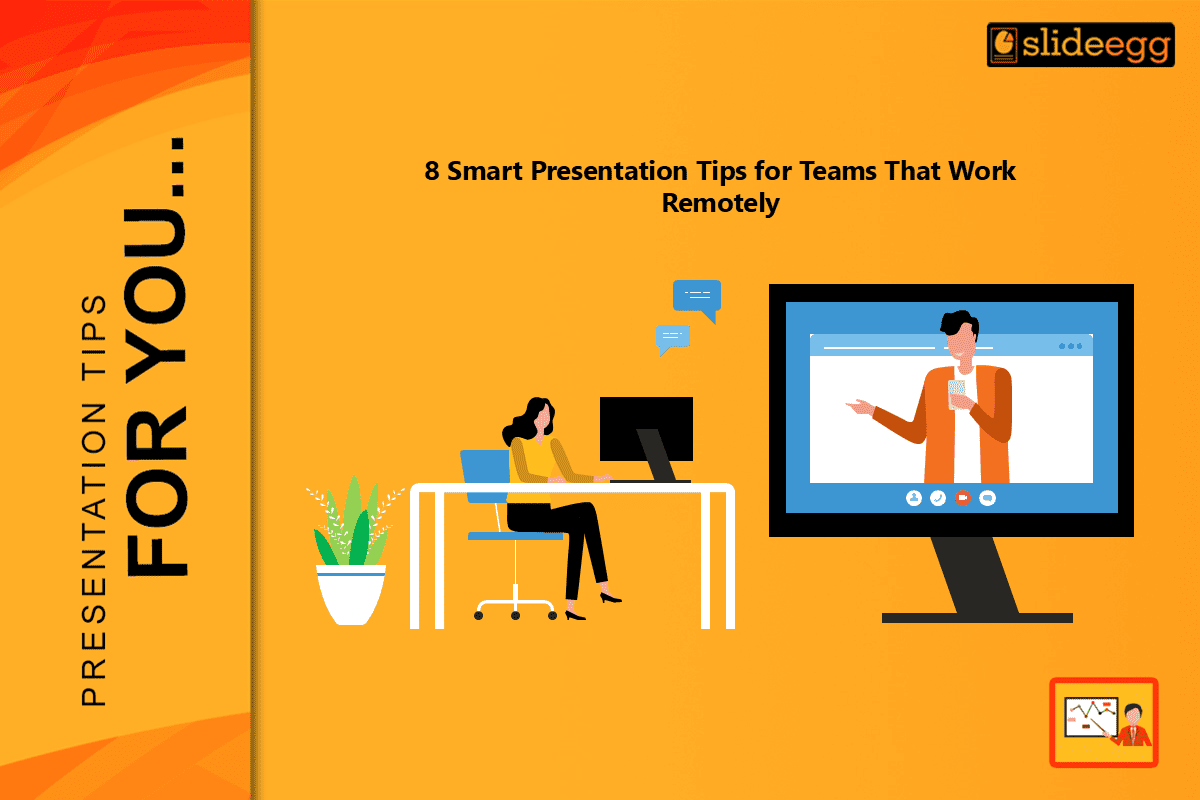 PRESENTATION TIPS
FOR YOU...

slideegg

8 Smart Presentation Tips for Teams That Work Remotely